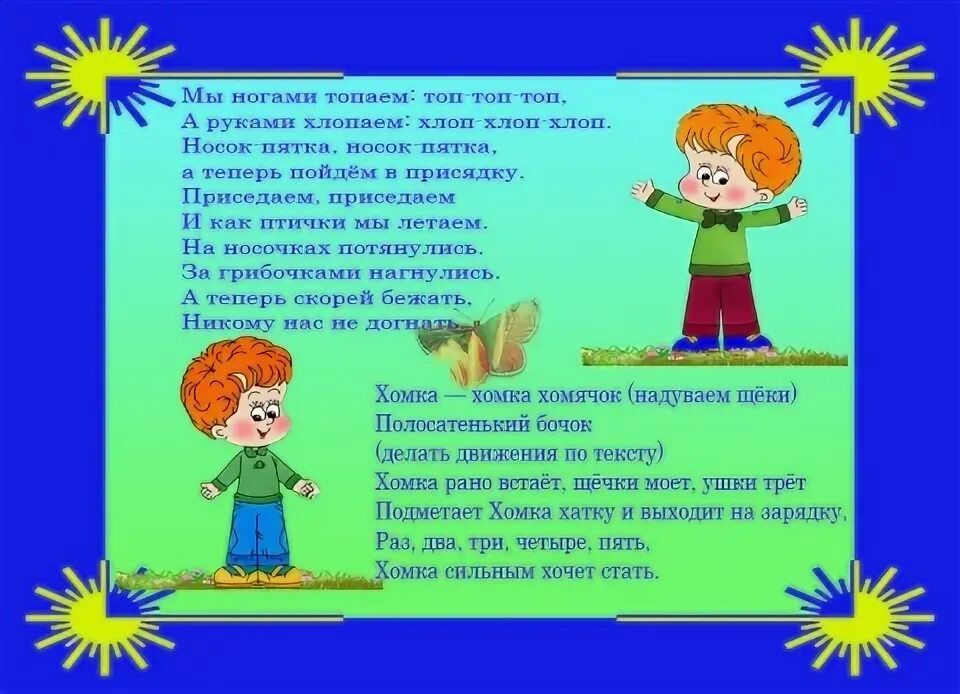 Мы ногами топаем: топ-топ-топ,
А руками хлопаем: хлоп-хлоп-хлоп.
Носок-пятка, носок-пятка,
а теперь пойдём в присядку.
Приседаем, приседаем
И как птички мы летаем.
На носочках потянулись.
За грибочками нагнулись.
А теперь скорей бежать,
Никому нас не догнать.

Хомка — хомка хомячок (надуваем щёки)
Полосатенький бочок
(делать движения по тексту)
Хомка рано встаёт, щёчки моет, ушки трёт
Подметает Хомка хатку и выходит на зарядку,
Раз, два, три, четыре, пять,
Хомка сильным хочет стать.